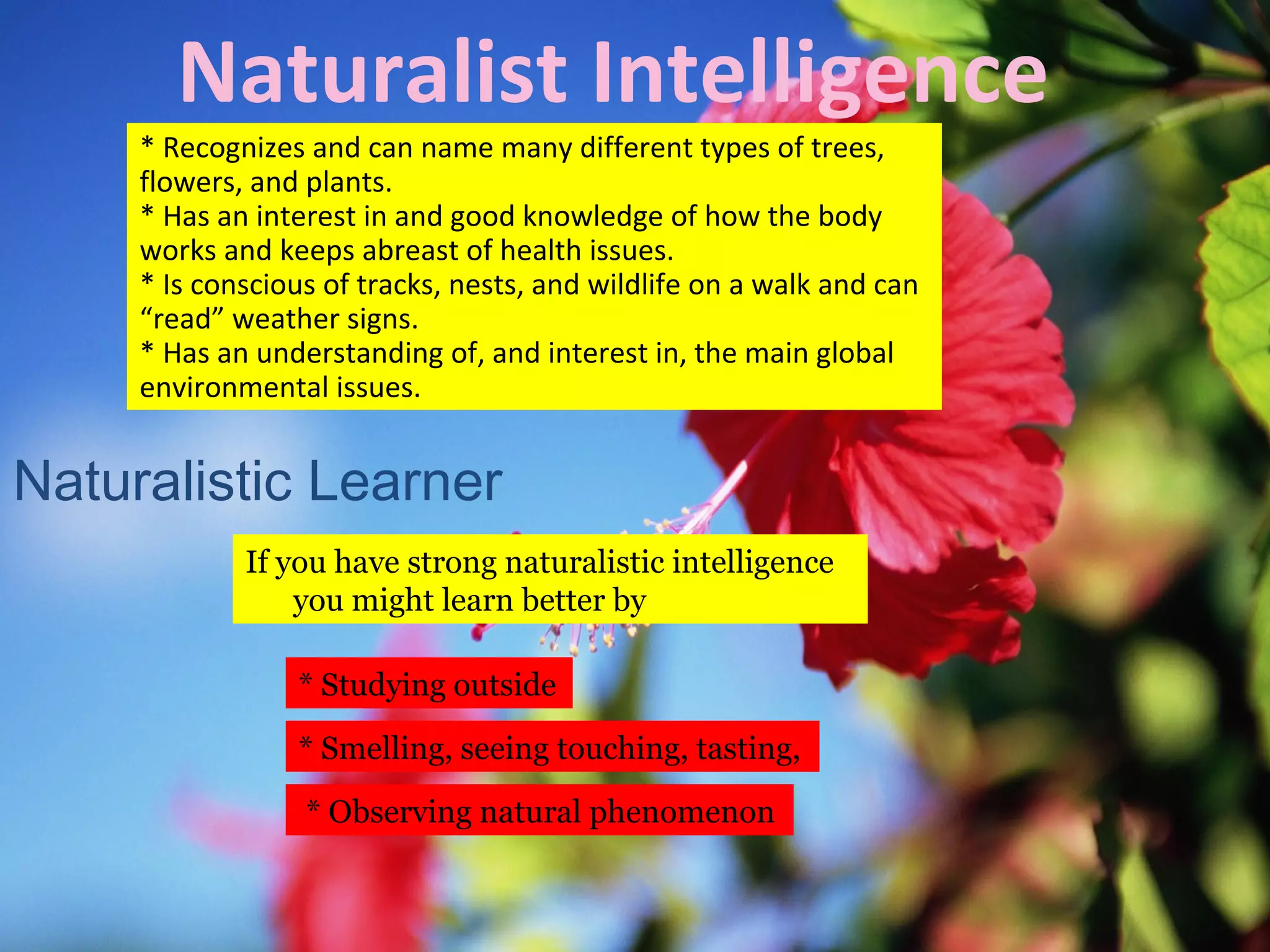 Naturalist Intelligence

* Recognizes and can name many different types of trees, flowers, and plants.
* Has an interest in and good knowledge of how the body works and keeps abreast of health issues.
* Is conscious of tracks, nests, and wildlife on a walk and can “read” weather signs.
* Has an understanding of, and interest in, the main global environmental issues.

Naturalistic Learner

If you have strong naturalistic intelligence you might learn better by

* Studying outside

* Smelling, seeing touching, tasting,

* Observing natural phenomenon